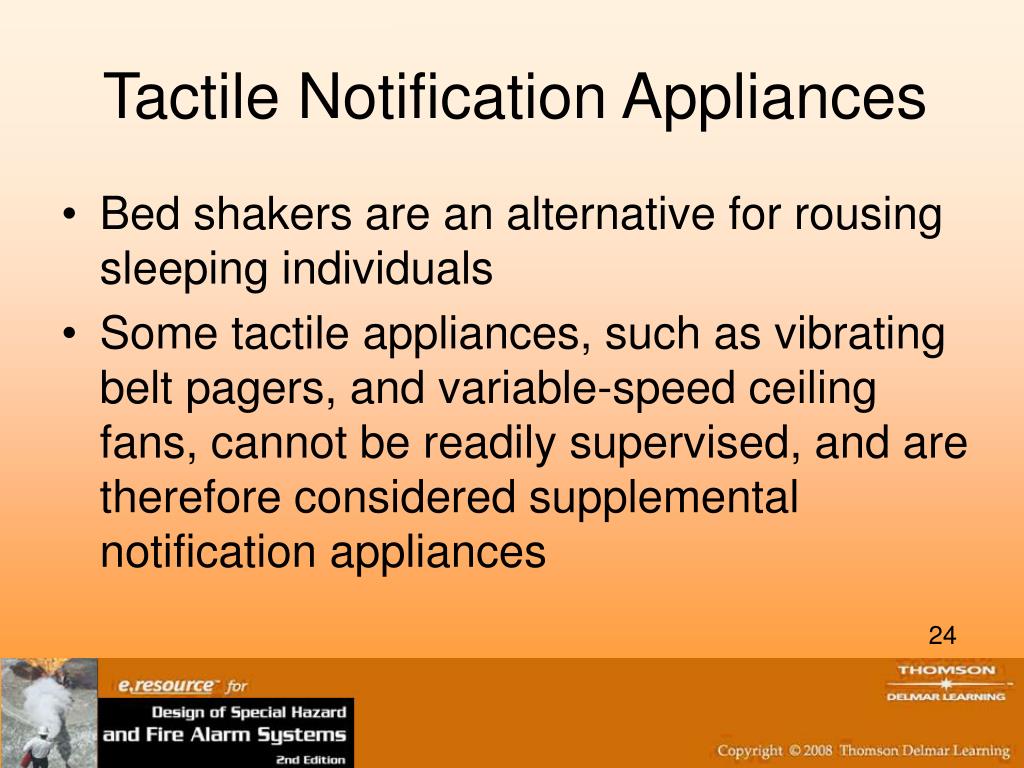 Tactile Notification Appliances

• Bed shakers are an alternative for rousing sleeping individuals
• Some tactile appliances, such as vibrating belt pagers, and variable-speed ceiling fans, cannot be readily supervised, and are therefore considered supplemental notification appliances

24

e.resource™ for
Design of Special Hazard and Fire Alarm Systems
2nd Edition

THOMSON
DELMAR LEARNING

Copyright © 2008 Thomson Delmar Learning